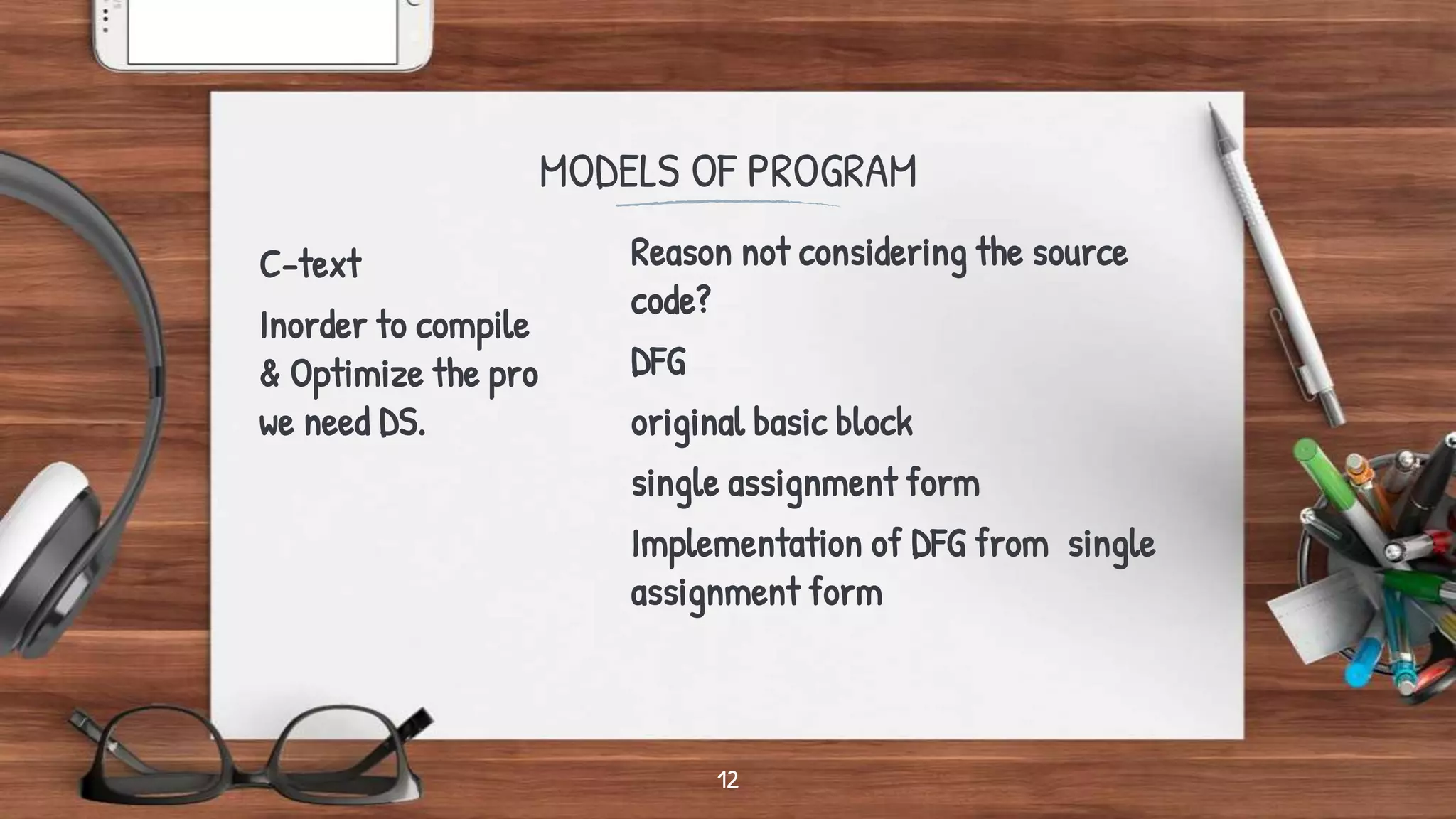 MODELS OF PROGRAM

C-text

Inorder to compile & Optimize the pro we need DS.

Reason not considering the source code?

DFG

original basic block

single assignment form

Implementation of DFG from single assignment form

12